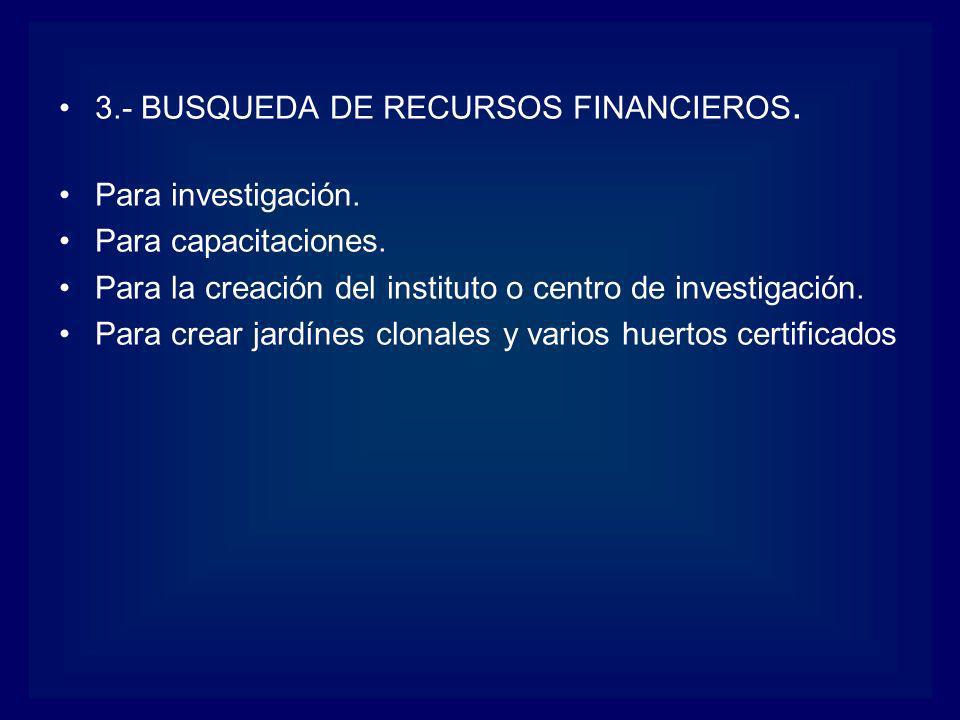 • 3.- BUSQUEDA DE RECURSOS FINANCIEROS.

• Para investigación.
• Para capacitaciones.
• Para la creación del instituto o centro de investigación.
• Para crear jardínes clonales y varios huertos certificados